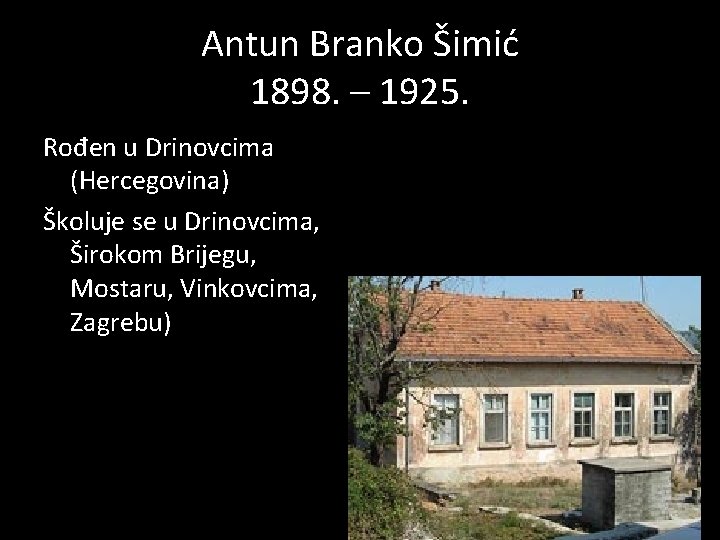 Antun Branko Šimić
1898. – 1925.

Rođen u Drinovcima (Hercegovina)

Školuje se u Drinovcima, Širokom Brijegu, Mostaru, Vinkovcima, Zagrebu)